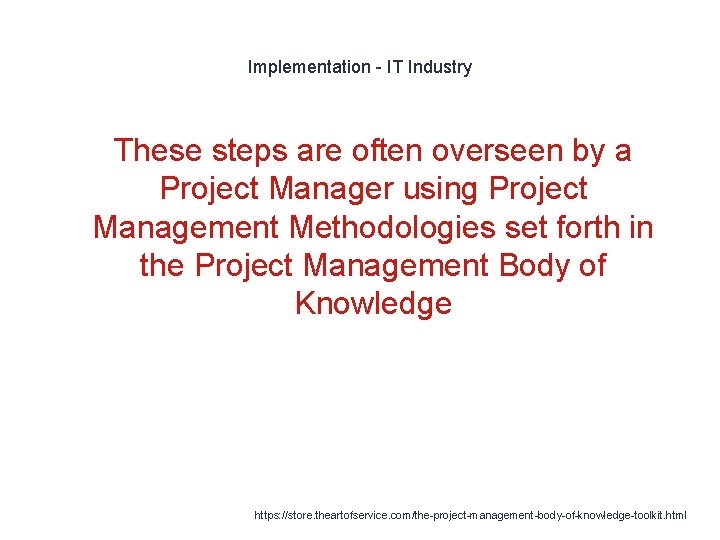 Implementation - IT Industry

These steps are often overseen by a Project Manager using Project Management Methodologies set forth in the Project Management Body of Knowledge

https://store.theartofservice.com/the-project-management-body-of-knowledge-toolkit.html